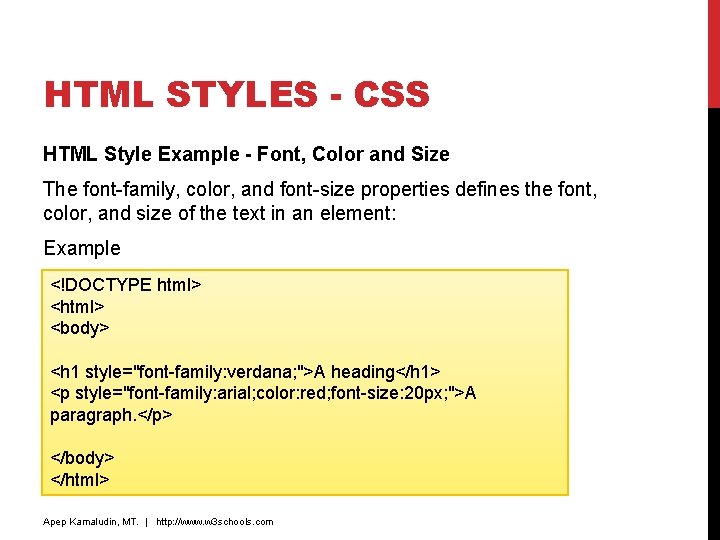 HTML STYLES - CSS

HTML Style Example - Font, Color and Size

The font-family, color, and font-size properties defines the font, color, and size of the text in an element:

Example

<!DOCTYPE html>
<html>
<body>

<h1 style="font-family:verdana;">A heading</h1>
<p style="font-family:arial;color:red;font-size:20px;">A paragraph.</p>

</body>
</html>

Apep Kamaludin, MT. | http://www.w3schools.com